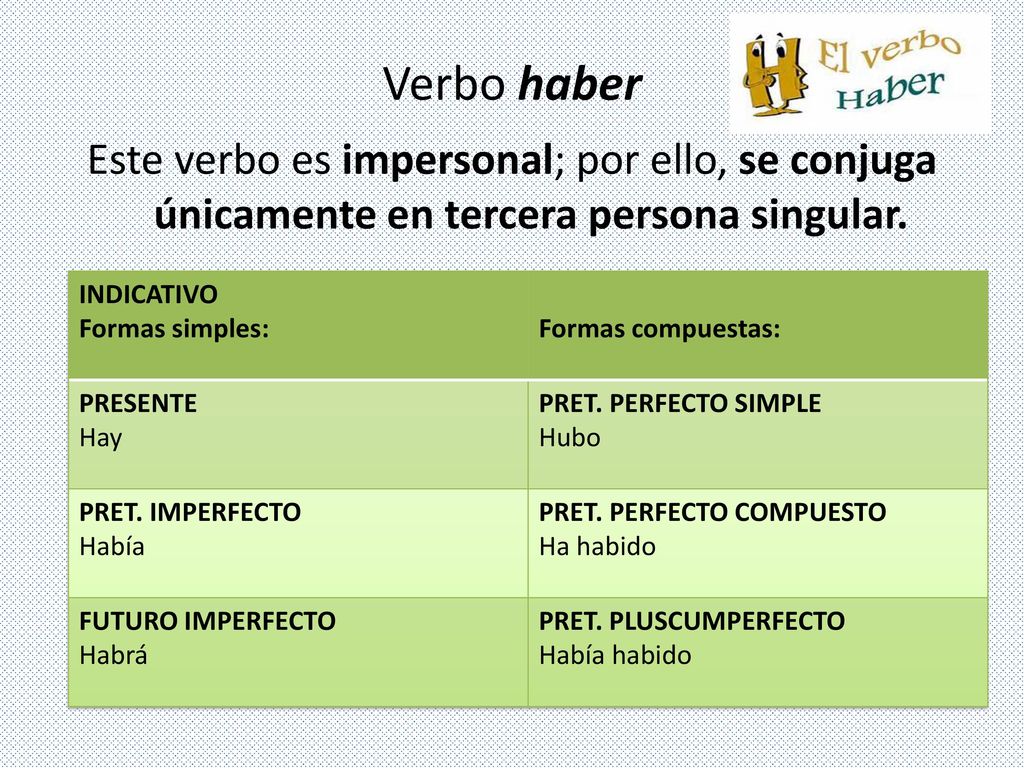 Verbo haber

El verbo Haber

Este verbo es impersonal; por ello, se conjuga únicamente en tercera persona singular.

| INDICATIVO Formas simples: | Formas compuestas: |
|---|---|
| PRESENTE Hay | PRET. PERFECTO SIMPLE Hubo |
| PRET. IMPERFECTO Había | PRET. PERFECTO COMPUESTO Ha habido |
| FUTURO IMPERFECTO Habrá | PRET. PLUSCUMPERFECTO Había habido |